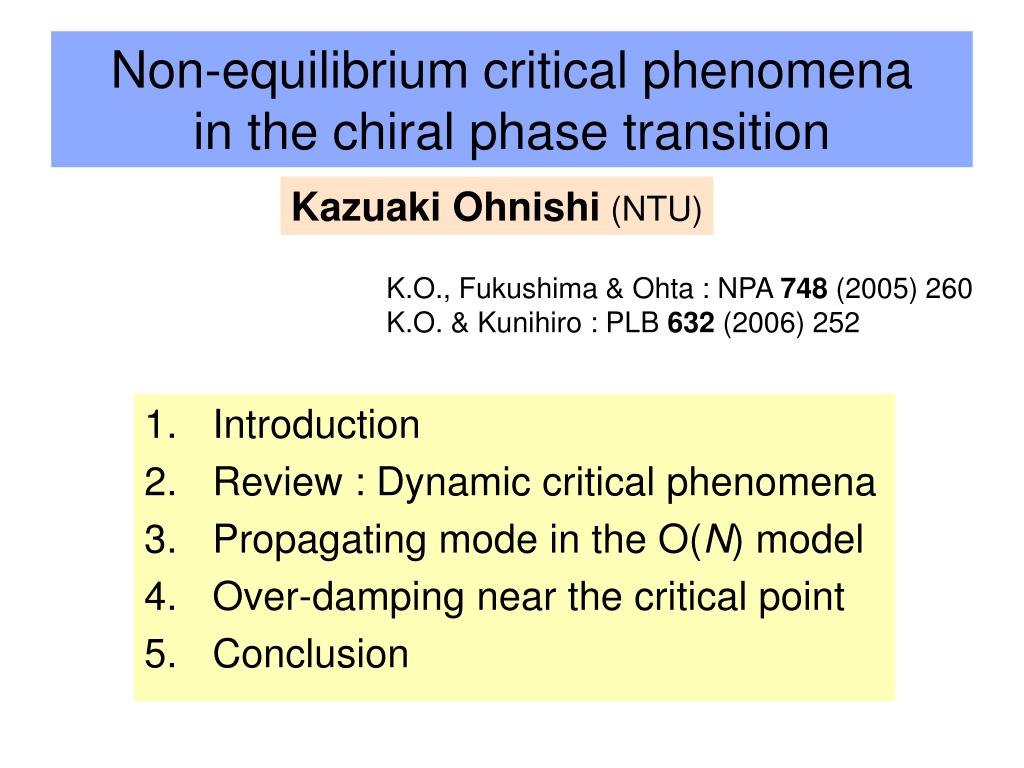 Non-equilibrium critical phenomena in the chiral phase transition

Kazuaki Ohnishi (NTU)

K.O., Fukushima & Ohta : NPA 748 (2005) 260
K.O. & Kunihiro : PLB 632 (2006) 252

1. Introduction
2. Review : Dynamic critical phenomena
3. Propagating mode in the O($N$) model
4. Over-damping near the critical point
5. Conclusion